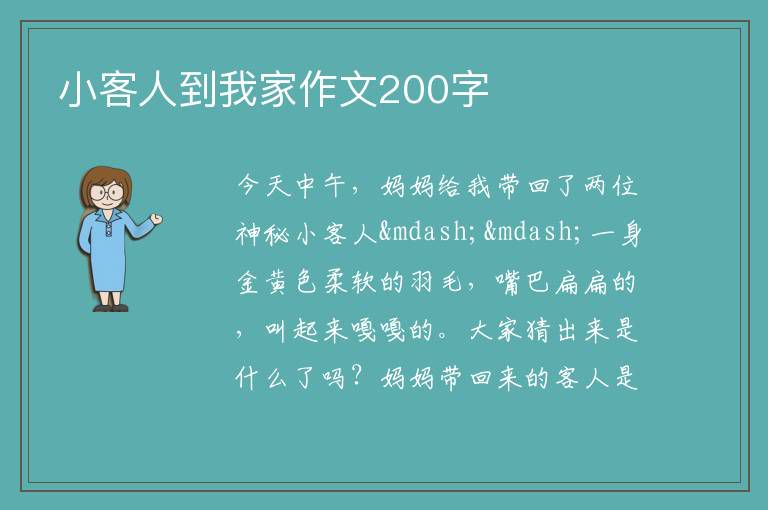 小客人到我家作文200字

今天中午，妈妈给我带回了两位神秘小客人&mdash;&mdash;一身金黄色柔软的羽毛，嘴巴扁扁的，叫起来嘎嘎的。大家猜出来是什么了吗？妈妈带回来的客人是